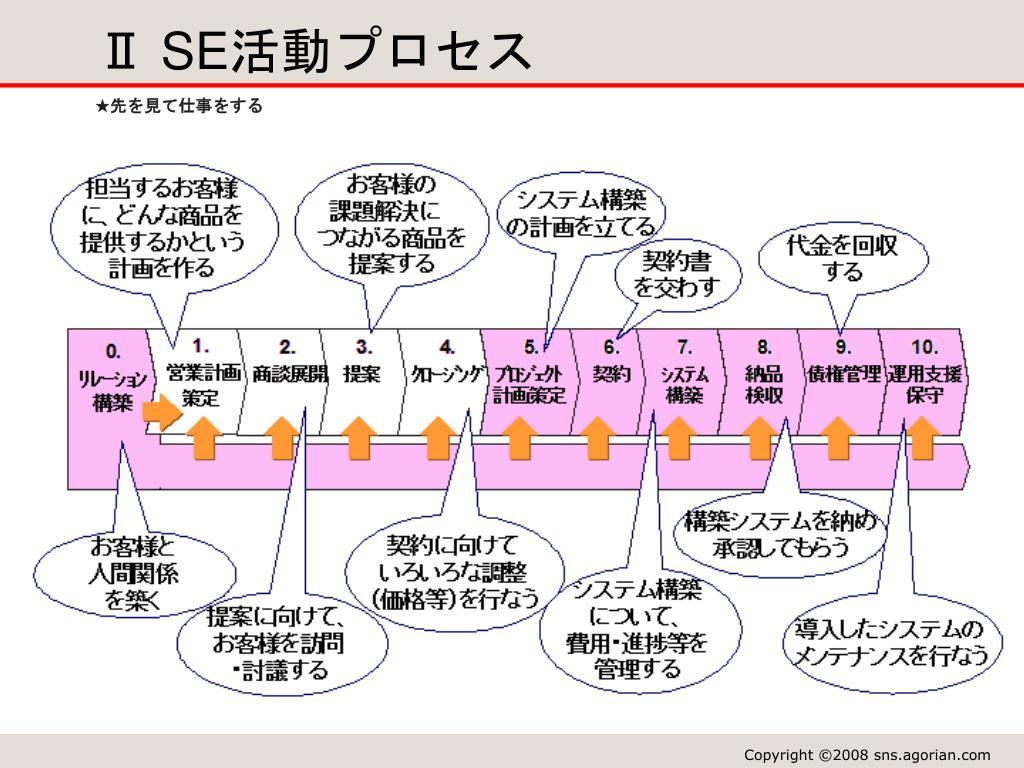 Ⅱ SE活動プロセス

★先を見て仕事をする

担当するお客様に、どんな商品を提供するかという計画を作る

お客様の課題解決につながる商品を提案する

システム構築の計画を立てる

契約書を交わす

代金を回収する

0. リレーション構築

1. 営業計画策定

2. 商談展開

3. 提案

4. クロージング

5. プロジェクト計画策定

6. 契約

7. システム構築

8. 納品検収

9. 債権管理

10. 運用支援保守

お客様と人間関係を築く

提案に向けて、お客様を訪問・討議する

契約に向けていろいろな調整(価格等)を行なう

システム構築について、費用・進捗等を管理する

構築システムを納め承認してもらう

導入したシステムのメンテナンスを行なう

Copyright ©2008 sns.agorian.com